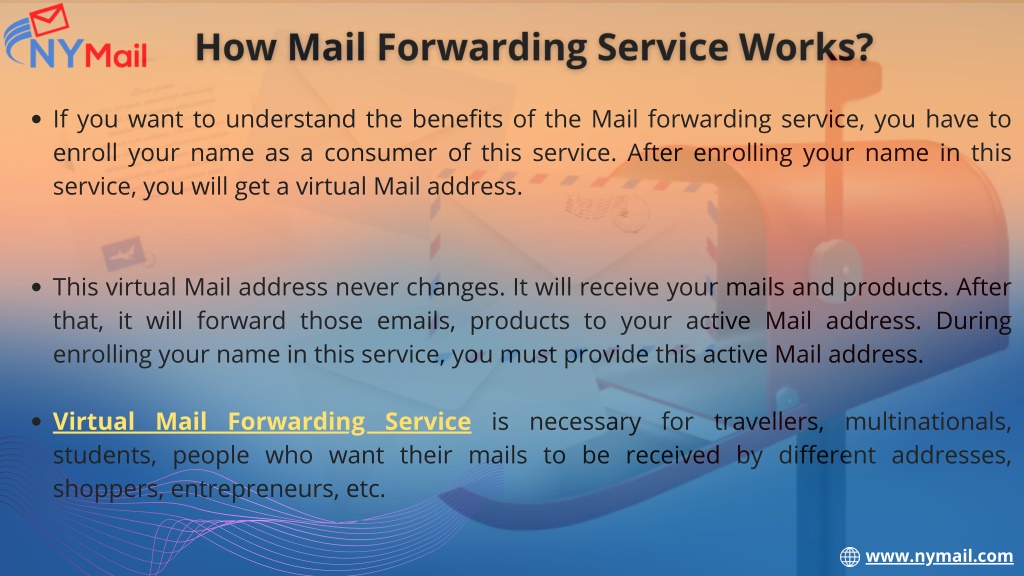 NYMail

How Mail Forwarding Service Works?

• If you want to understand the benefits of the Mail forwarding service, you have to enroll your name as a consumer of this service. After enrolling your name in this service, you will get a virtual Mail address.

• This virtual Mail address never changes. It will receive your mails and products. After that, it will forward those emails, products to your active Mail address. During enrolling your name in this service, you must provide this active Mail address.

• Virtual Mail Forwarding Service is necessary for travellers, multinationals, students, people who want their mails to be received by different addresses, shoppers, entrepreneurs, etc.

www.nymail.com